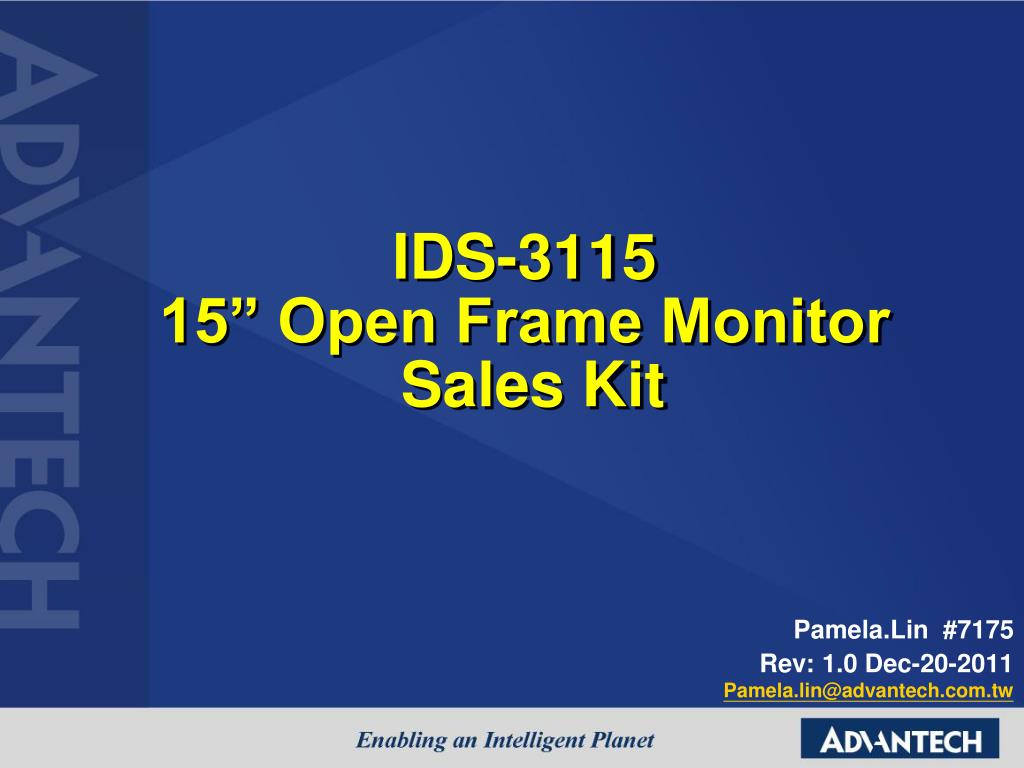 ADVANTECH

IDS-3115
15” Open Frame Monitor
Sales Kit

Pamela.Lin #7175
Rev: 1.0 Dec-20-2011
Pamela.lin@advantech.com.tw

Enabling an Intelligent Planet

ADVANTECH